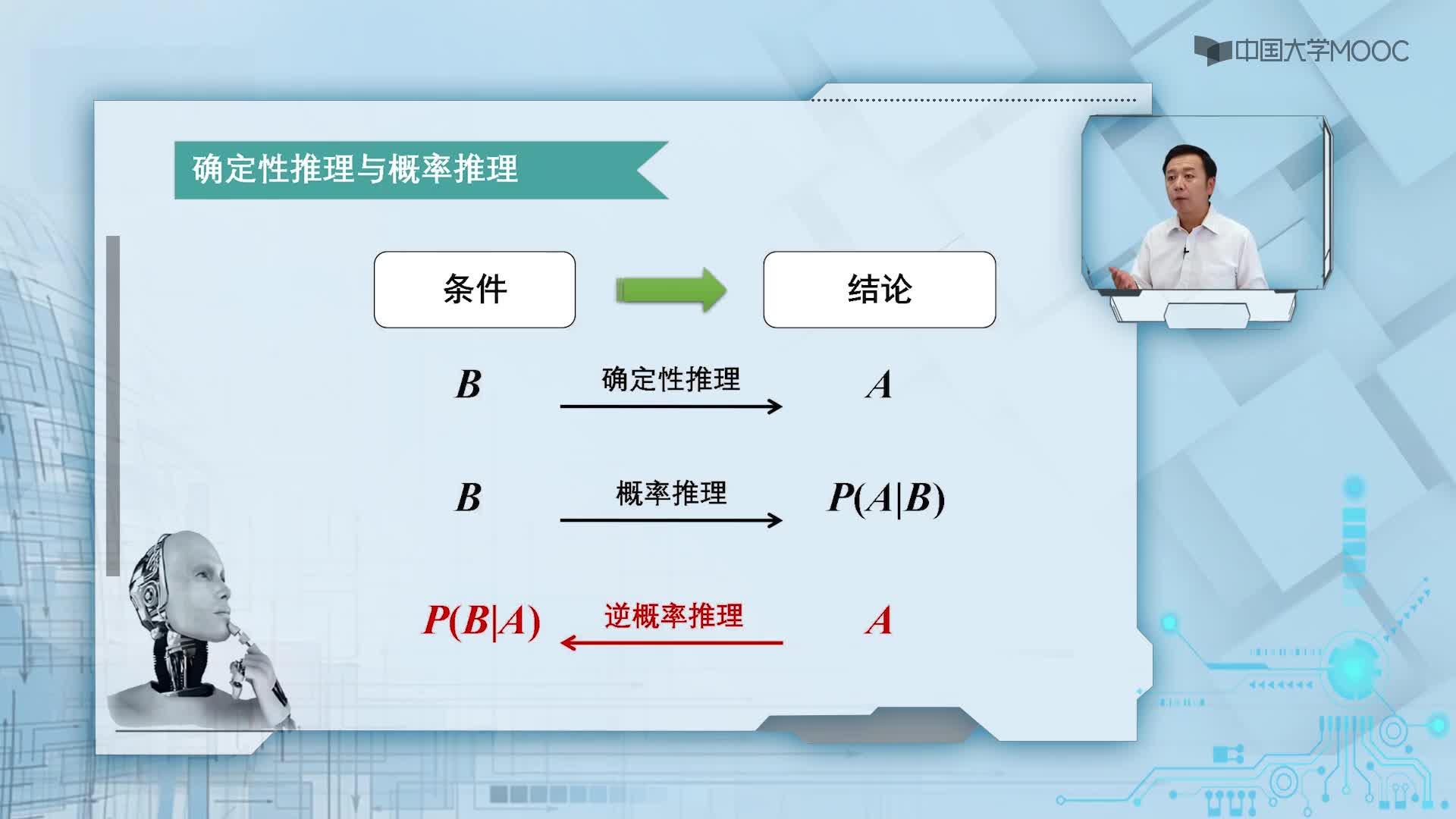 中国大学MOOC

确定性推理与概率推理

条件 结论

$B$ 确定性推理 $A$

$B$ 概率推理 $P(A|B)$

$P(B|A)$ 逆概率推理 $A$